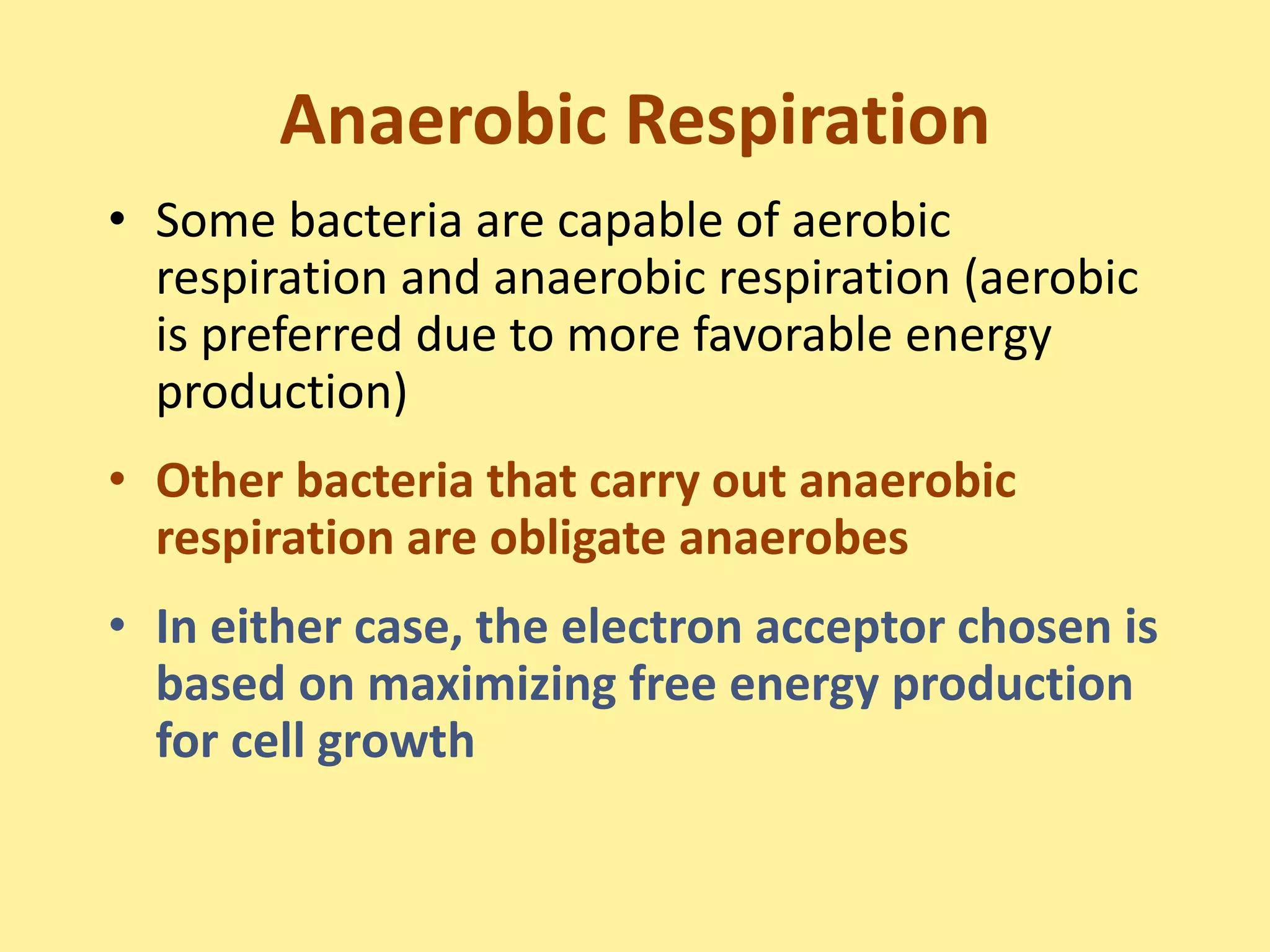 Anaerobic Respiration

• Some bacteria are capable of aerobic respiration and anaerobic respiration (aerobic is preferred due to more favorable energy production)

• Other bacteria that carry out anaerobic respiration are obligate anaerobes

• In either case, the electron acceptor chosen is based on maximizing free energy production for cell growth